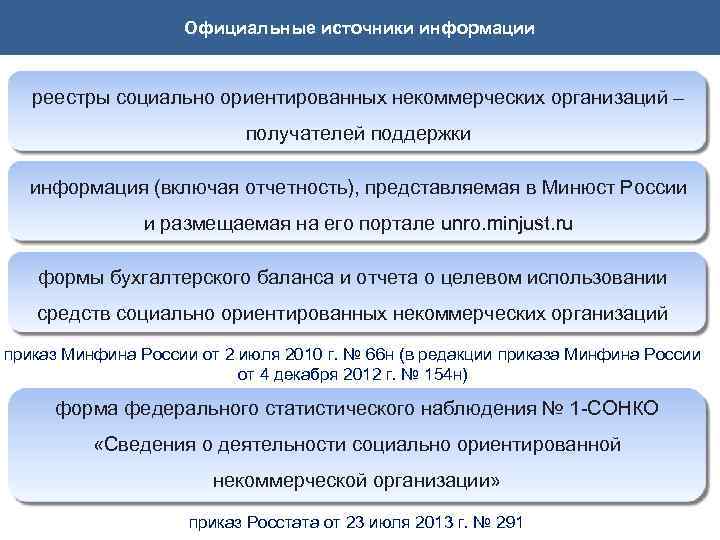 Официальные источники информации

реестры социально ориентированных некоммерческих организаций – получателей поддержки

информация (включая отчетность), представляемая в Минюст России и размещаемая на его портале unro.minjust.ru

формы бухгалтерского баланса и отчета о целевом использовании средств социально ориентированных некоммерческих организаций

приказ Минфина России от 2 июля 2010 г. № 66н (в редакции приказа Минфина России от 4 декабря 2012 г. № 154н)

форма федерального статистического наблюдения № 1-СОНКО «Сведения о деятельности социально ориентированной некоммерческой организации»

приказ Росстата от 23 июля 2013 г. № 291